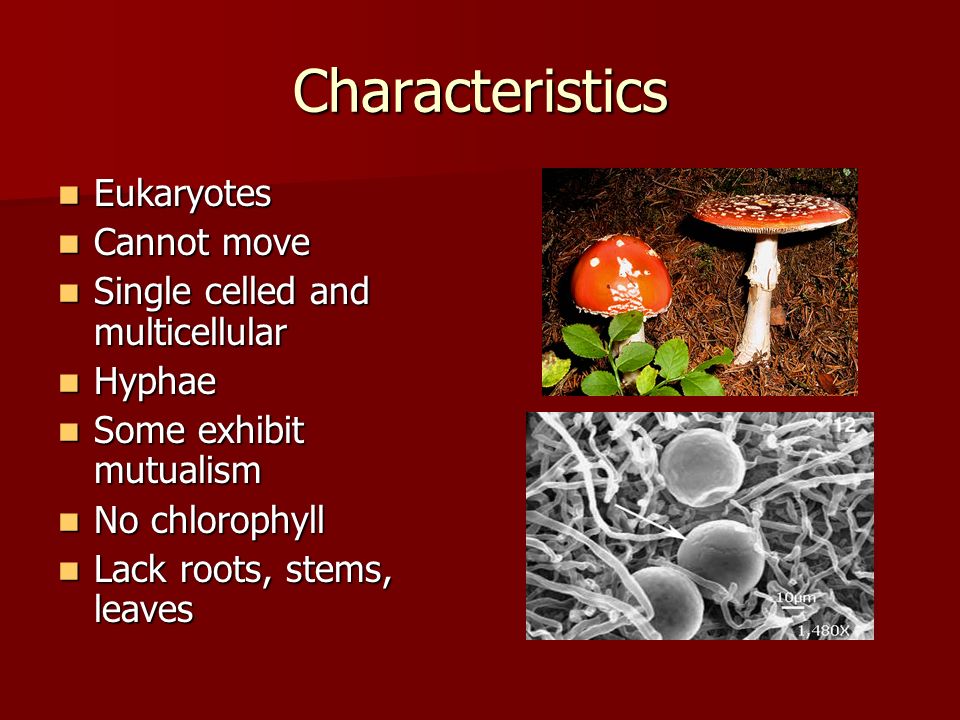 Characteristics

- Eukaryotes
- Cannot move
- Single celled and multicellular
- Hyphae
- Some exhibit mutualism
- No chlorophyll
- Lack roots, stems, leaves

12

10µm

1,480X